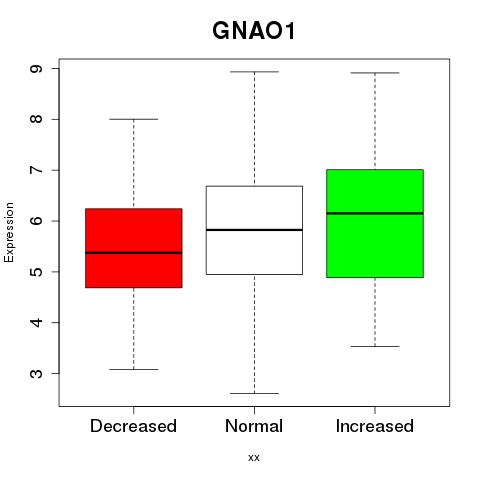 GNAO1

Expression

9
8
7
6
5
4
3

Decreased
Normal
Increased

xx